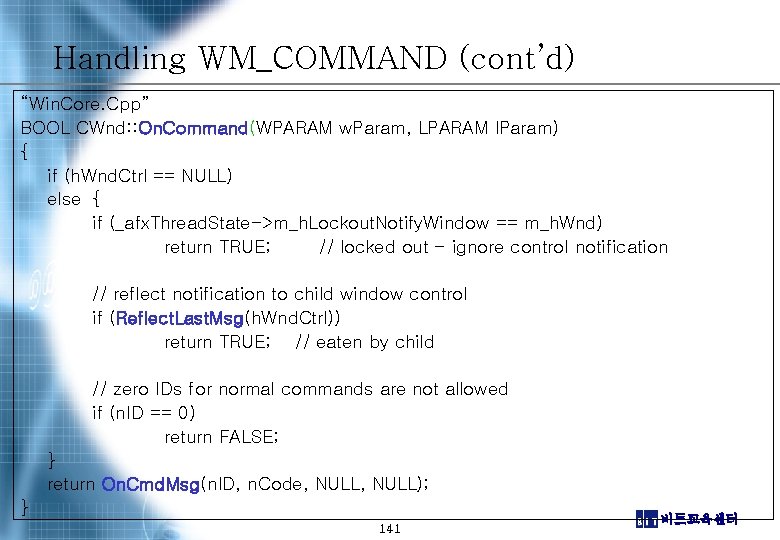 Handling WM_COMMAND (cont'd)

"WinCore.Cpp"
BOOL CWnd::OnCommand(WPARAM wParam, LPARAM lParam)
{
if (hWndCtrl == NULL)
else {
if (_afxThreadState->m_hLockoutNotifyWindow == m_hWnd)
return TRUE; // locked out - ignore control notification

// reflect notification to child window control
if (ReflectLastMsg(hWndCtrl))
return TRUE; // eaten by child

// zero IDs for normal commands are not allowed
if (nID == 0)
return FALSE;
}
return OnCmdMsg(nID, nCode, NULL, NULL);
}

141

비트교육센터